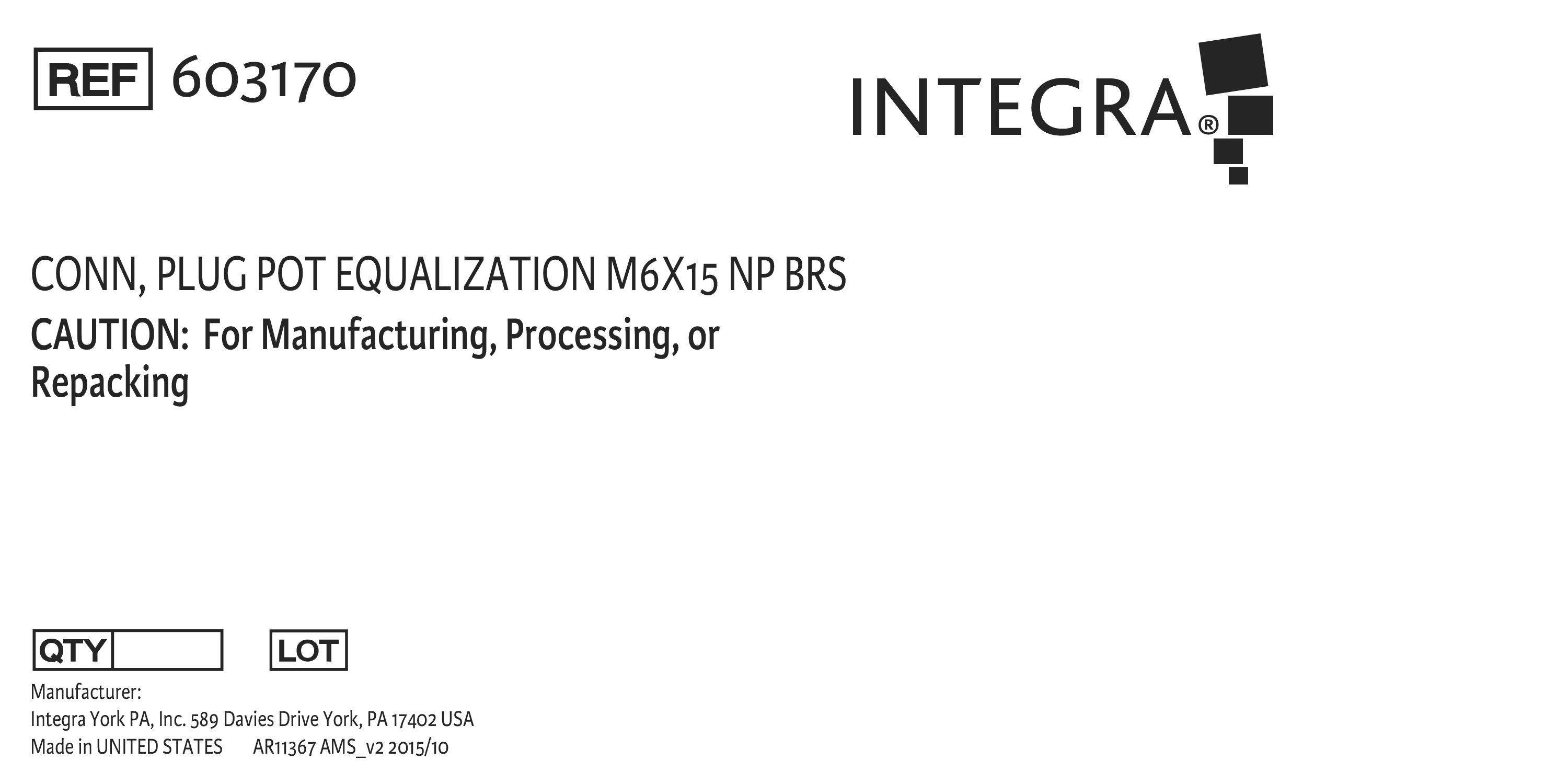 REF 603170

INTEGRA®

CONN, PLUG POT EQUALIZATION M6X15 NP BRS

CAUTION: For Manufacturing, Processing, or Repacking

QTY

LOT

Manufacturer:
Integra York PA, Inc. 589 Davies Drive York, PA 17402 USA
Made in UNITED STATES AR11367 AMS_v2 2015/10